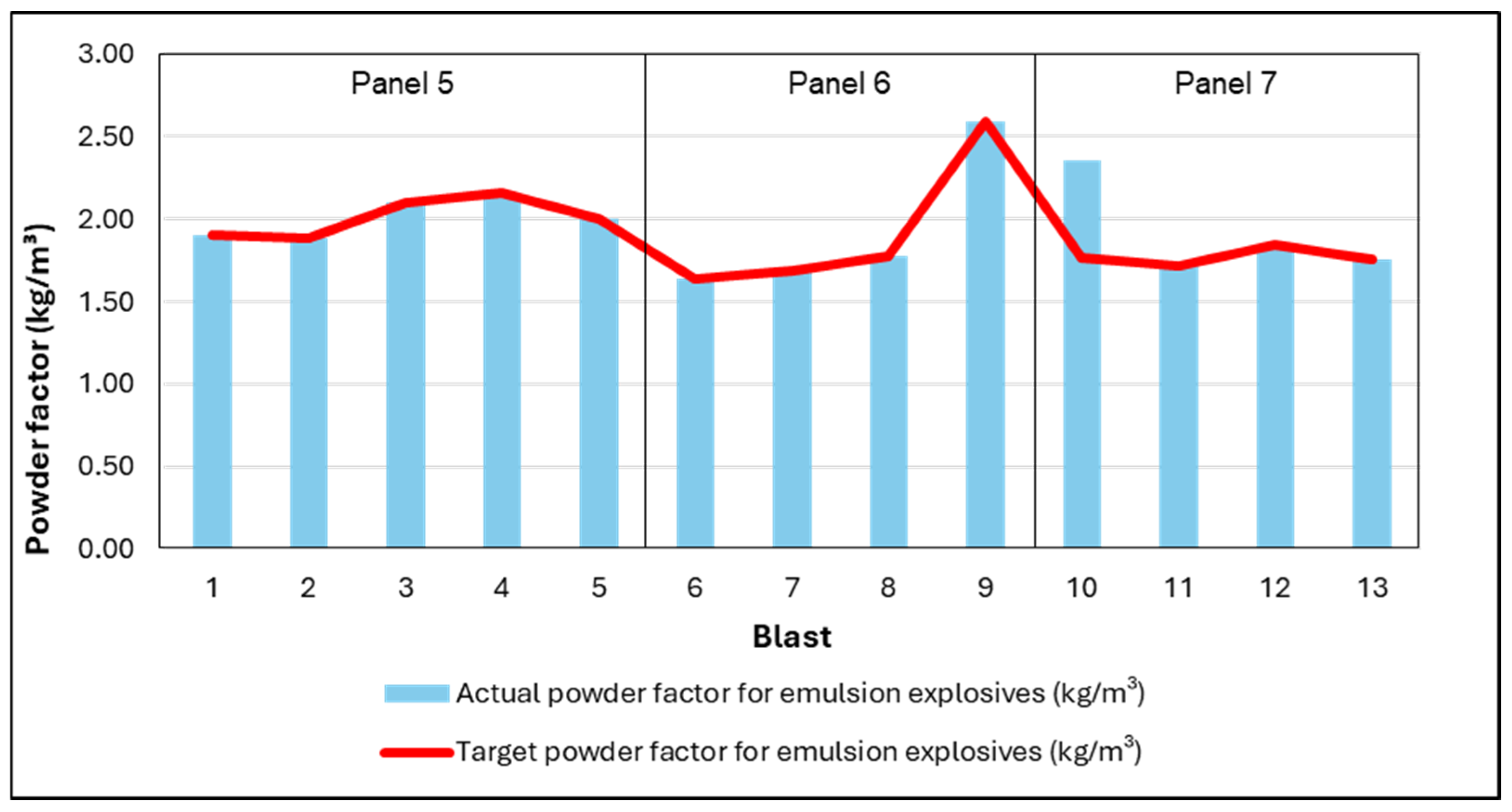 Powder factor (kg/m³)

3.00
2.50
2.00
1.50
1.00
0.50
0.00

Panel 5
Panel 6
Panel 7

1
2
3
4
5
6
7
8
9
10
11
12
13

Blast

Actual powder factor for emulsion explosives (kg/m$^3$)
Target powder factor for emulsion explosives (kg/m$^3$)